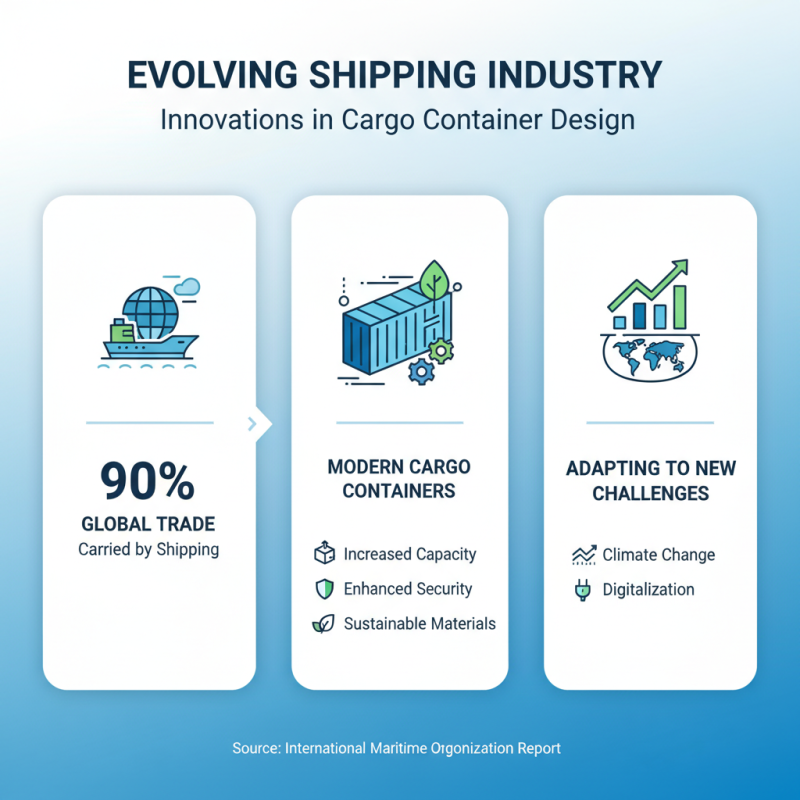 EVOLVING SHIPPING INDUSTRY
Innovations in Cargo Container Design

90%
GLOBAL TRADE
Carried by Shipping

MODERN CARGO CONTAINERS

Increased Capacity
Enhanced Security
Sustainable Materials

ADAPTING TO NEW CHALLENGES

Climate Change
Digitalization

Source: International Maritime Organization Report